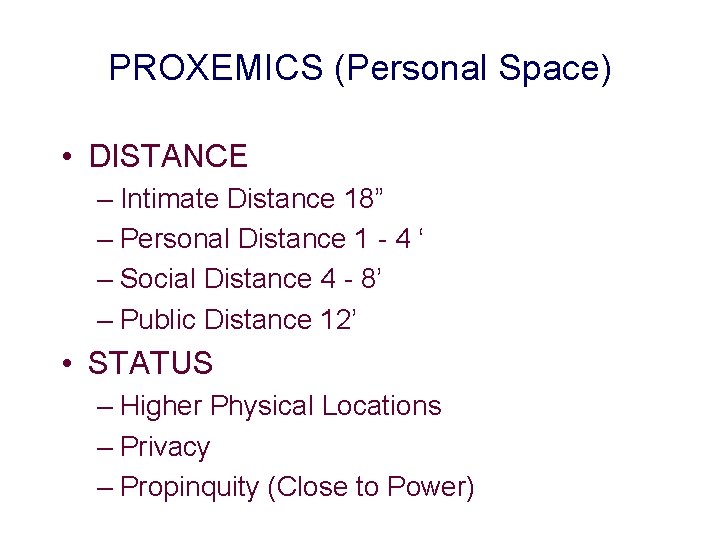 PROXEMICS (Personal Space)

• DISTANCE
– Intimate Distance 18”
– Personal Distance 1 - 4 ‘
– Social Distance 4 - 8’
– Public Distance 12’
• STATUS
– Higher Physical Locations
– Privacy
– Propinquity (Close to Power)